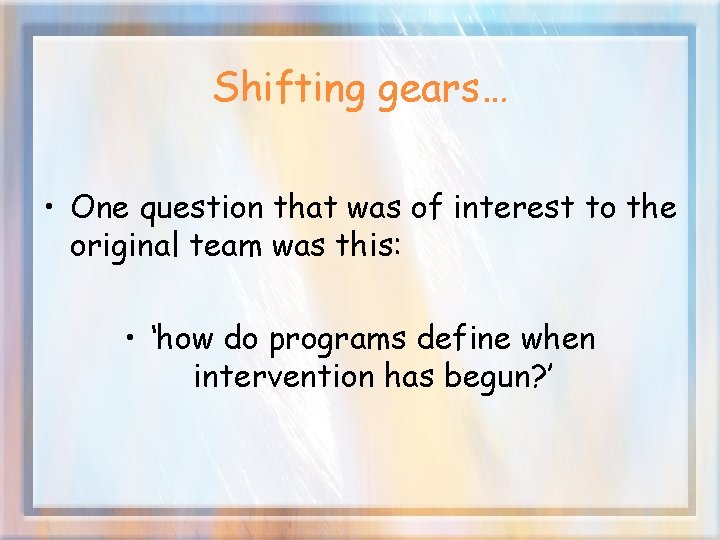 Shifting gears…

• One question that was of interest to the original team was this:

• ‘how do programs define when intervention has begun?’